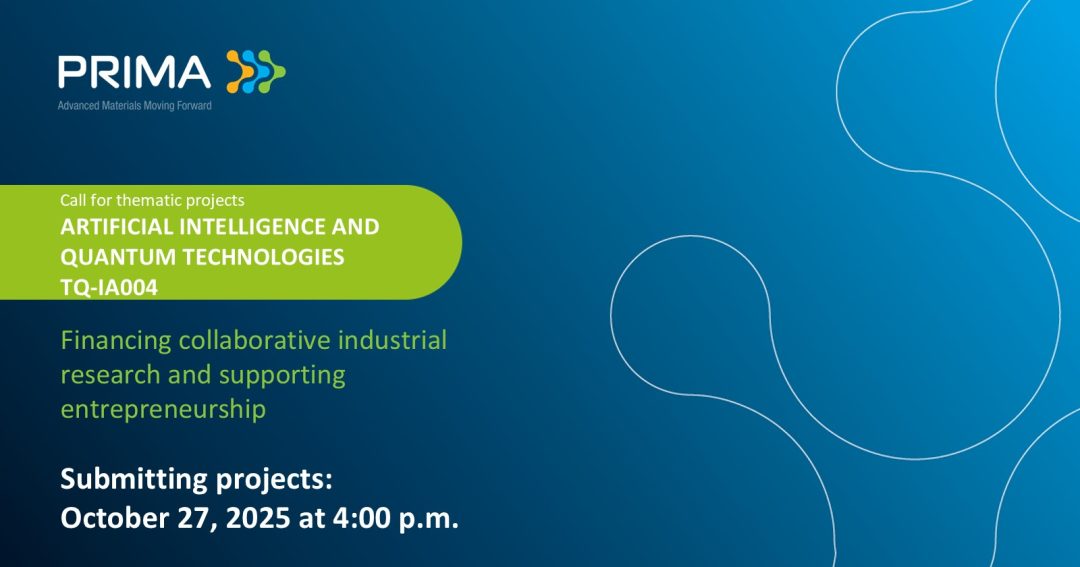 PRIMA
Advanced Materials Moving Forward

Call for thematic projects
ARTIFICIAL INTELLIGENCE AND QUANTUM TECHNOLOGIES
TQ-IA004

Financing collaborative industrial research and supporting entrepreneurship

Submitting projects:
October 27, 2025 at 4:00 p.m.